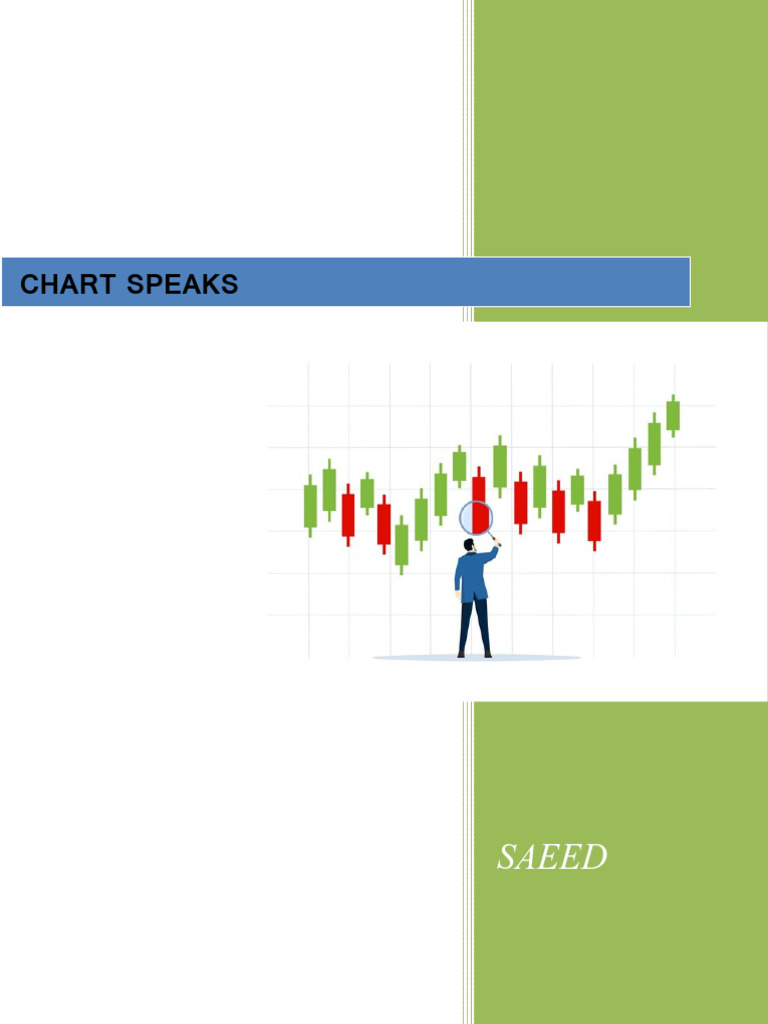 CHART SPEAKS

SAEED